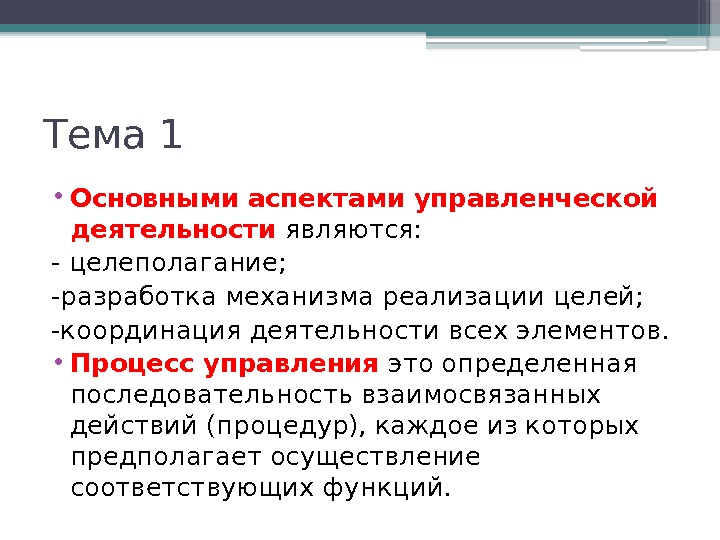 Тема 1

• Основными аспектами управленческой деятельности являются:
- целеполагание;
-разработка механизма реализации целей;
-координация деятельности всех элементов.

• Процесс управления это определенная последовательность взаимосвязанных действий (процедур), каждое из которых предполагает осуществление соответствующих функций.